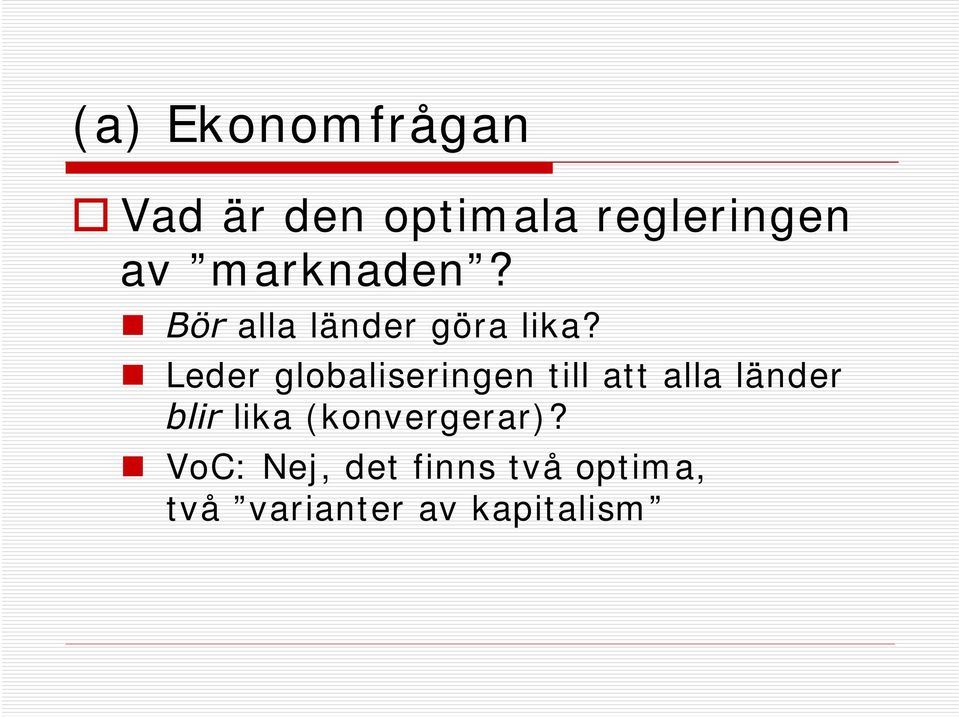 (a) Ekonomfrågan

Vad är den optimala regleringen av ”marknaden”?

Bör alla länder göra lika?

Leder globaliseringen till att alla länder blir lika (konvergerar)?

VoC: Nej, det finns två optima, två ”varianter av kapitalism”